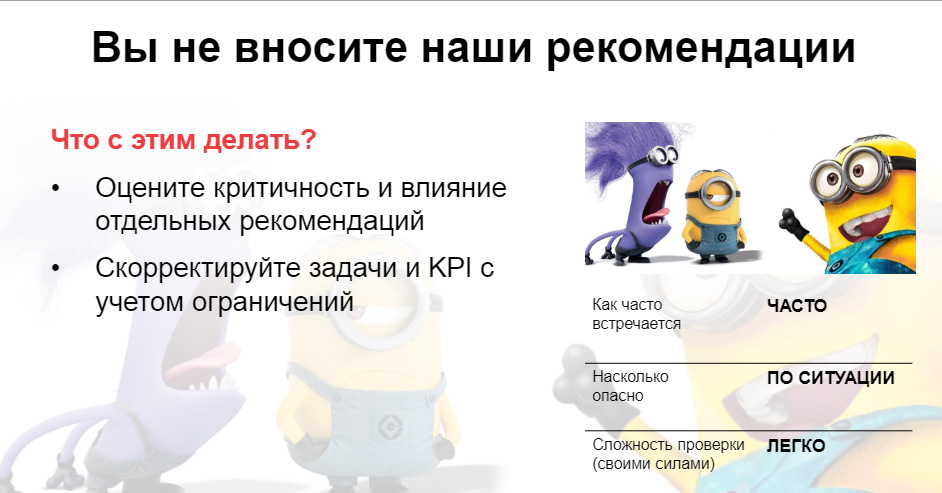 Вы не вносите наши рекомендации

Что с этим делать?

• Оцените критичность и влияние отдельных рекомендаций

• Скорректируйте задачи и KPI с учетом ограничений

| Как часто встречается | ЧАСТО |
|---|---|
| Насколько опасно | ПО СИТУАЦИИ |
| Сложность проверки (своими силами) | ЛЕГКО |